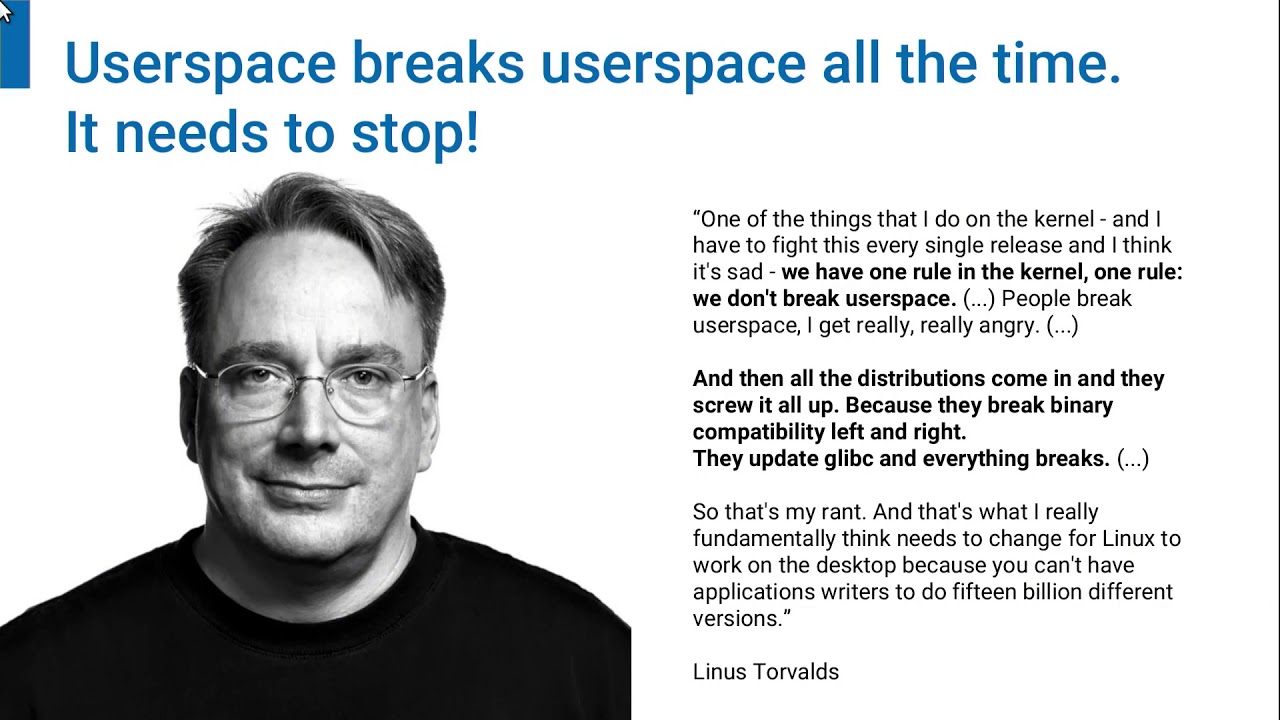 Userspace breaks userspace all the time.
It needs to stop!

“One of the things that I do on the kernel - and I have to fight this every single release and I think it's sad - we have one rule in the kernel, one rule: we don't break userspace. (...) People break userspace, I get really, really angry. (...)

And then all the distributions come in and they screw it all up. Because they break binary compatibility left and right.
They update glibc and everything breaks. (...)

So that's my rant. And that's what I really fundamentally think needs to change for Linux to work on the desktop because you can't have applications writers to do fifteen billion different versions.”

Linus Torvalds